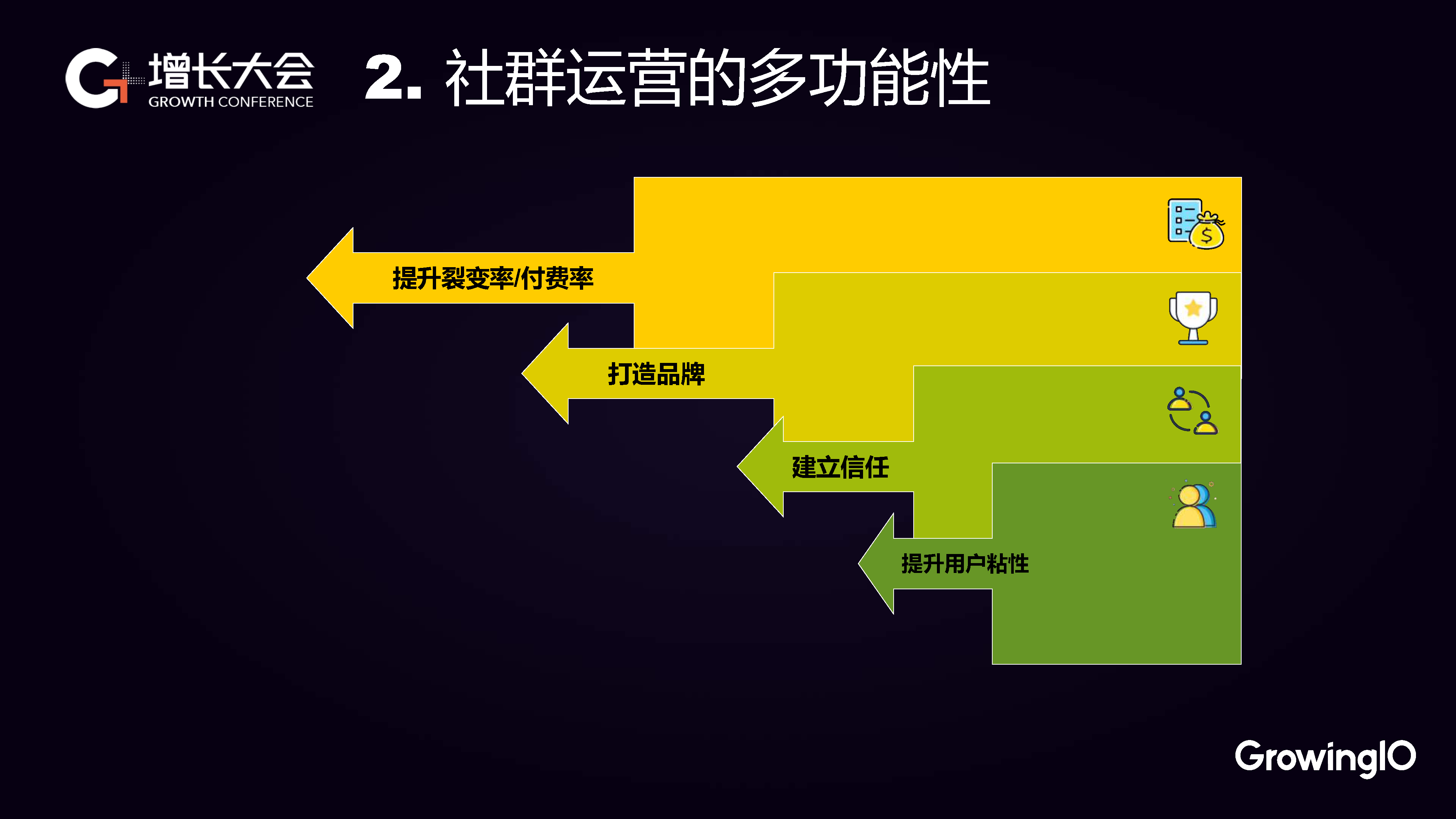 增长大会 GROWTH CONFERENCE

2. 社群运营的多功能性

提升裂变率/付费率

打造品牌

建立信任

提升用户粘性

GrowingIO